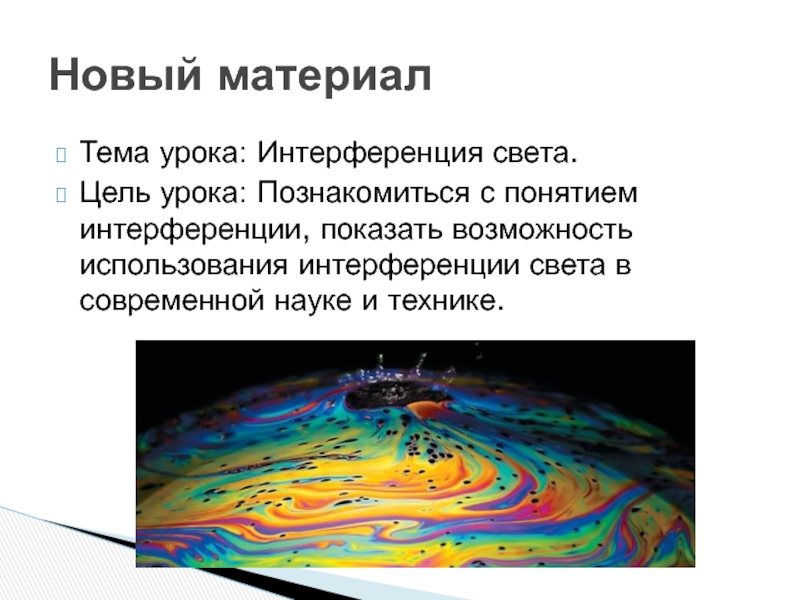 Новый материал

Тема урока: Интерференция света.

Цель урока: Познакомиться с понятием интерференции, показать возможность использования интерференции света в современной науке и технике.